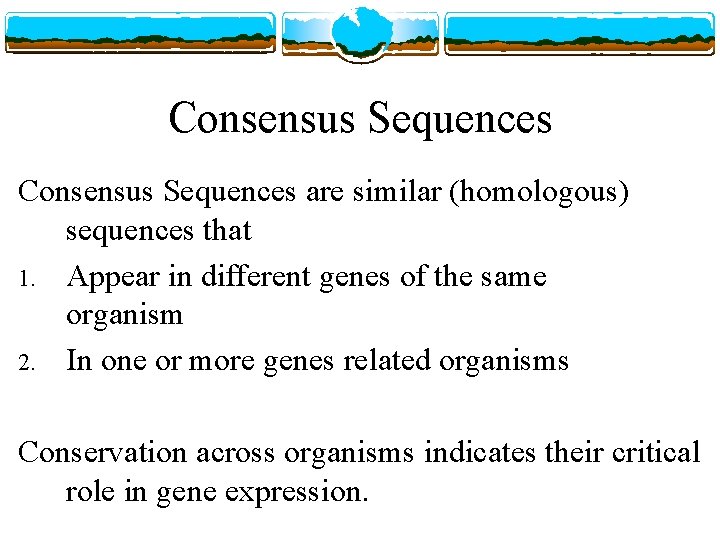 Consensus Sequences

Consensus Sequences are similar (homologous) sequences that

1. Appear in different genes of the same organism
2. In one or more genes related organisms

Conservation across organisms indicates their critical role in gene expression.